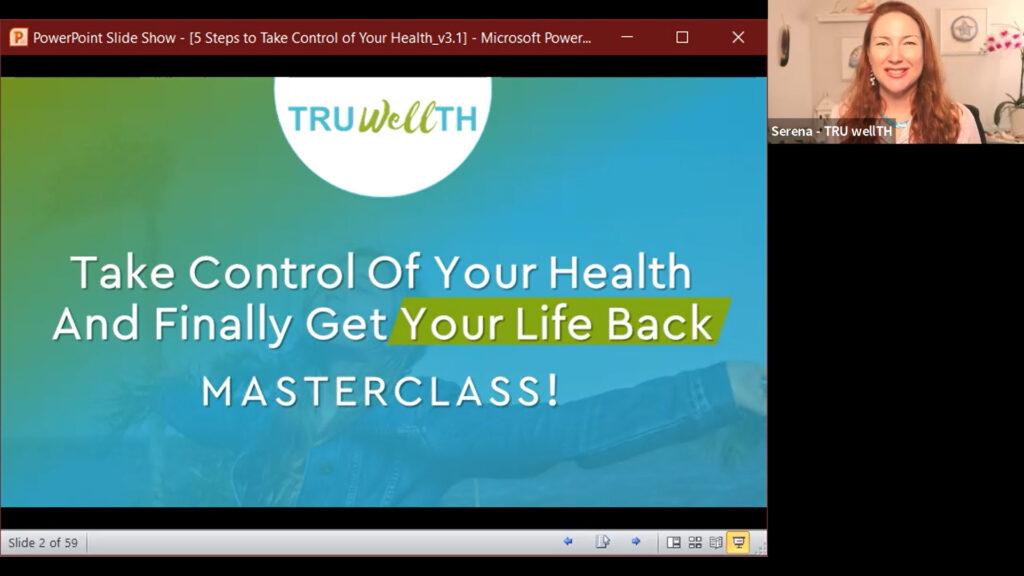 PowerPoint Slide Show - [5 Steps to Take Control of Your Health_v3.1] - Microsoft Power...

TRU WellTH

Take Control Of Your Health And Finally Get Your Life Back

MASTERCLASS!

Slide 2 of 59

Serena - TRU wellTH